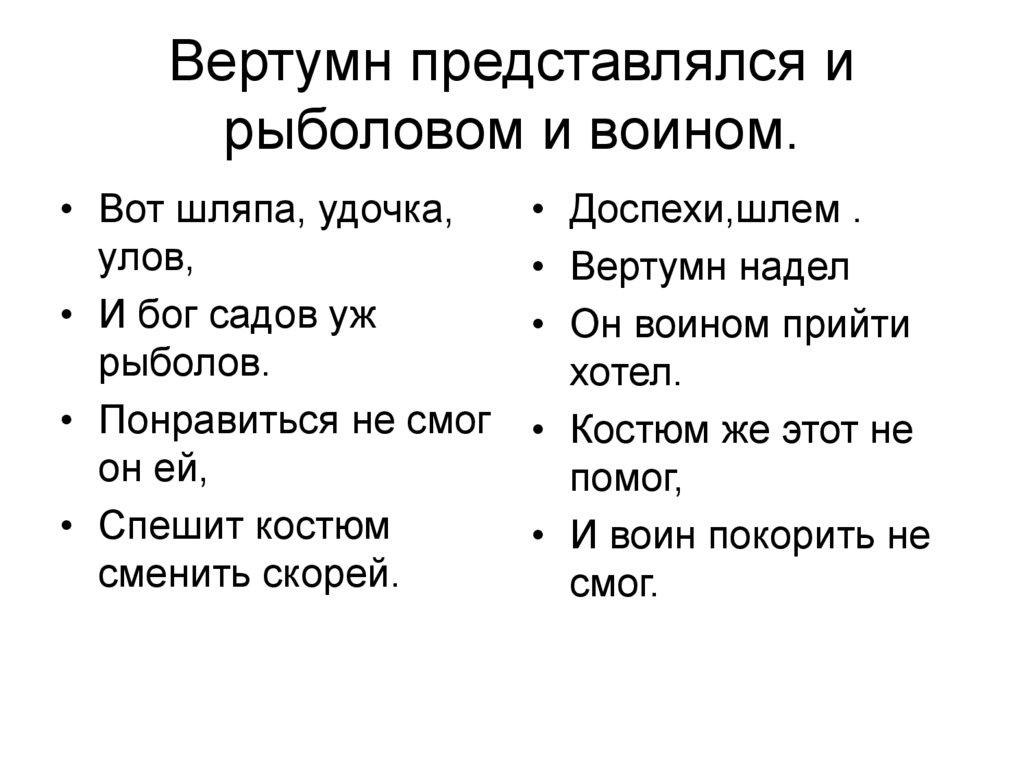 Вертумн представлялся и рыболовом и воином.

• Вот шляпа, удочка, улов,
• И бог садов уж рыболов.
• Понравиться не смог он ей,
• Спешит костюм сменить скорей.

• Доспехи,шлем .
• Вертумн надел
• Он воином прийти хотел.
• Костюм же этот не помог,
• И воин покорить не смог.